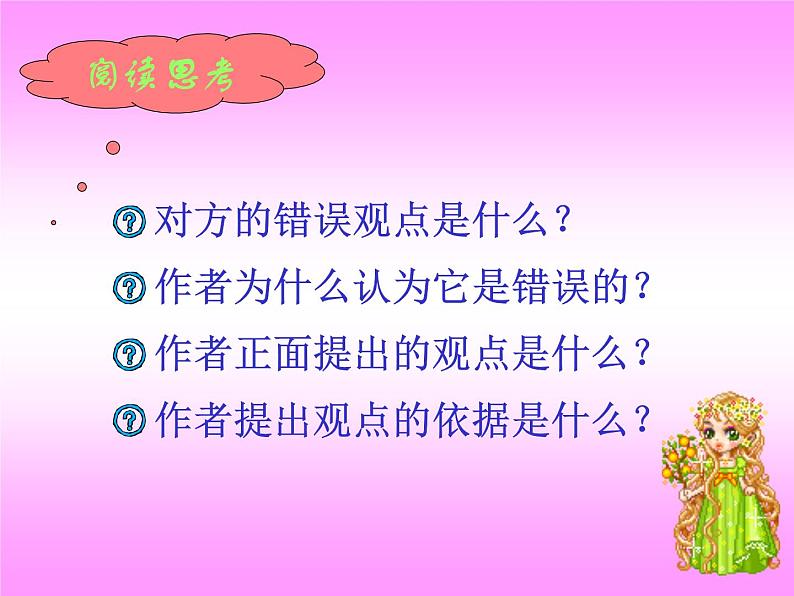 阅读思考

对方的错误观点是什么？

作者为什么认为它是错误的？

作者正面提出的观点是什么？

作者提出观点的依据是什么？